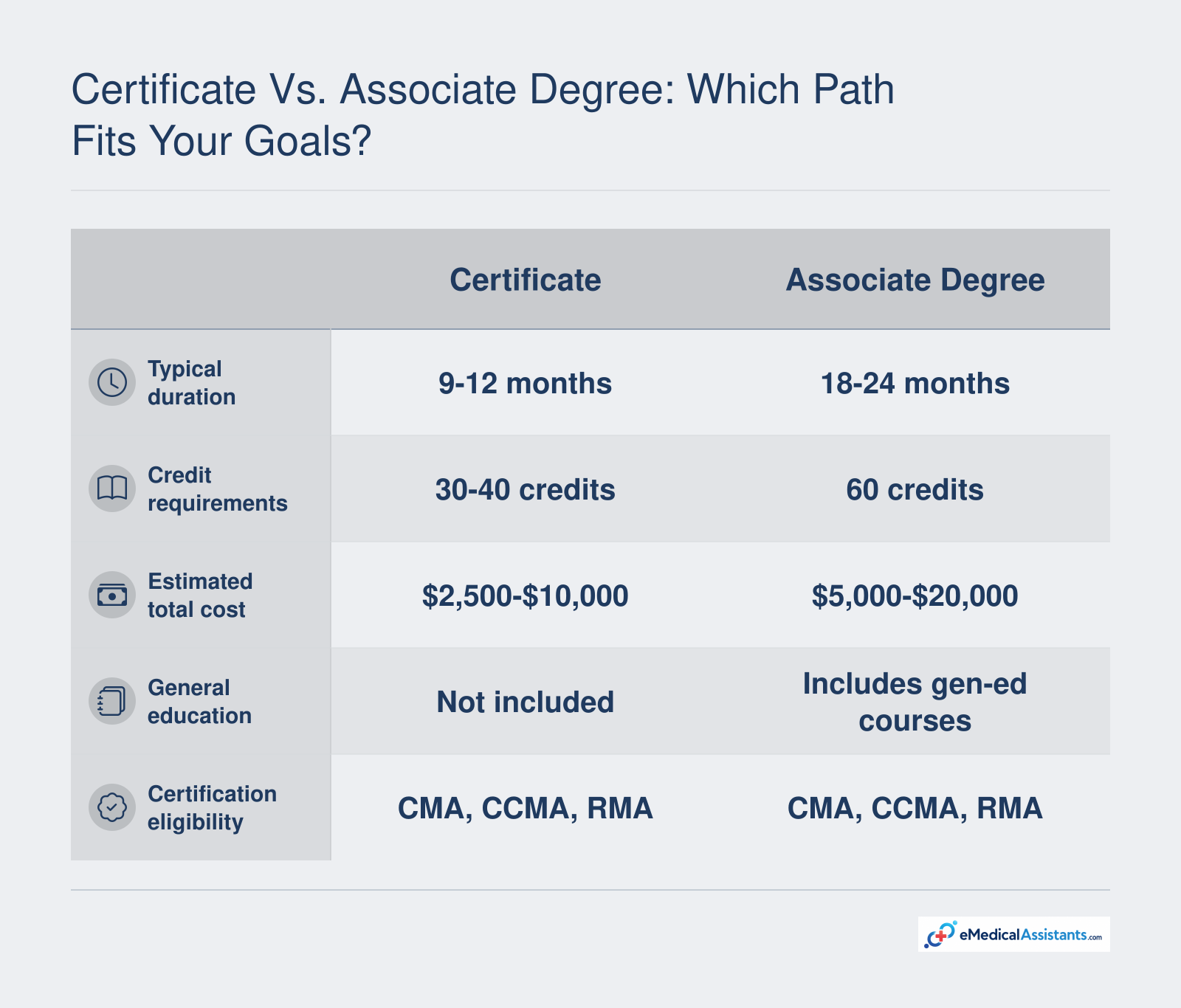 Certificate Vs. Associate Degree: Which Path Fits Your Goals?

| | Certificate | Associate Degree |
|---|---|---|
| Typical duration | 9-12 months | 18-24 months |
| Credit requirements | 30-40 credits | 60 credits |
| Estimated total cost | \$2,500-\$10,000 | \$5,000-\$20,000 |
| General education | Not included | Includes gen-ed courses |
| Certification eligibility | CMA, CCMA, RMA | CMA, CCMA, RMA |

eMedicalAssistants.com